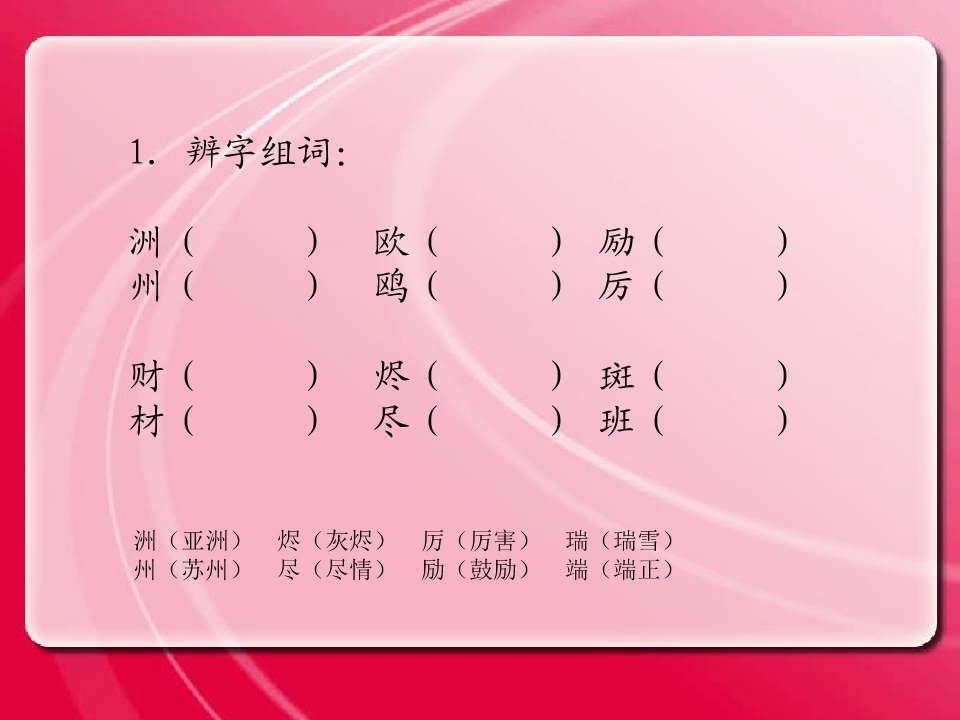 1. 辨字组词:

洲（ ） 欧（ ） 励（ ）
州（ ） 鸥（ ） 厉（ ）

财（ ） 烬（ ） 斑（ ）
材（ ） 尽（ ） 班（ ）

洲（亚洲） 烬（灰烬） 厉（厉害） 瑞（瑞雪）
州（苏州） 尽（尽情） 励（鼓励） 端（端正）